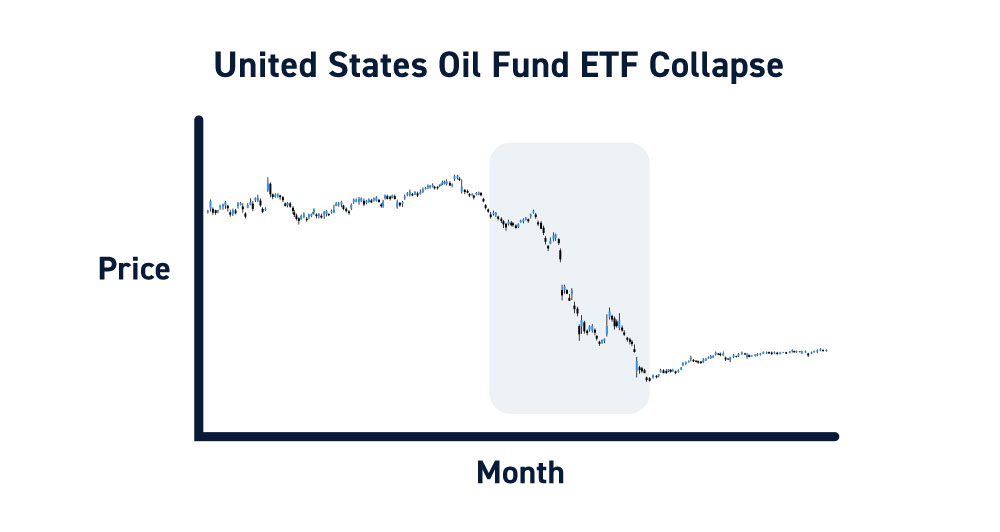 United States Oil Fund ETF Collapse

Price

Month